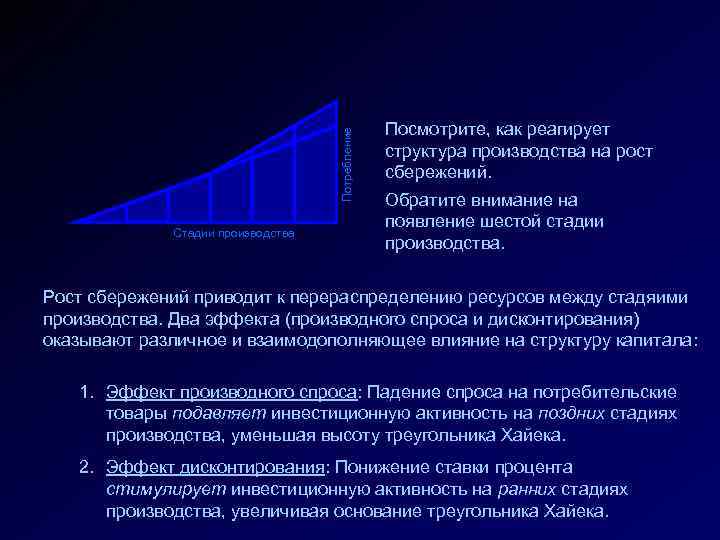 Потребление

Стадии производства

Посмотрите, как реагирует структура производства на рост сбережений.

Обратите внимание на появление шестой стадии производства.

Рост сбережений приводит к перераспределению ресурсов между стадиями производства. Два эффекта (производного спроса и дисконтирования) оказывают различное и взаимодополняющее влияние на структуру капитала:

1. Эффект производного спроса: Падение спроса на потребительские товары подавляет инвестиционную активность на поздних стадиях производства, уменьшая высоту треугольника Хайека.

2. Эффект дисконтирования: Понижение ставки процента стимулирует инвестиционную активность на ранних стадиях производства, увеличивая основание треугольника Хайека.